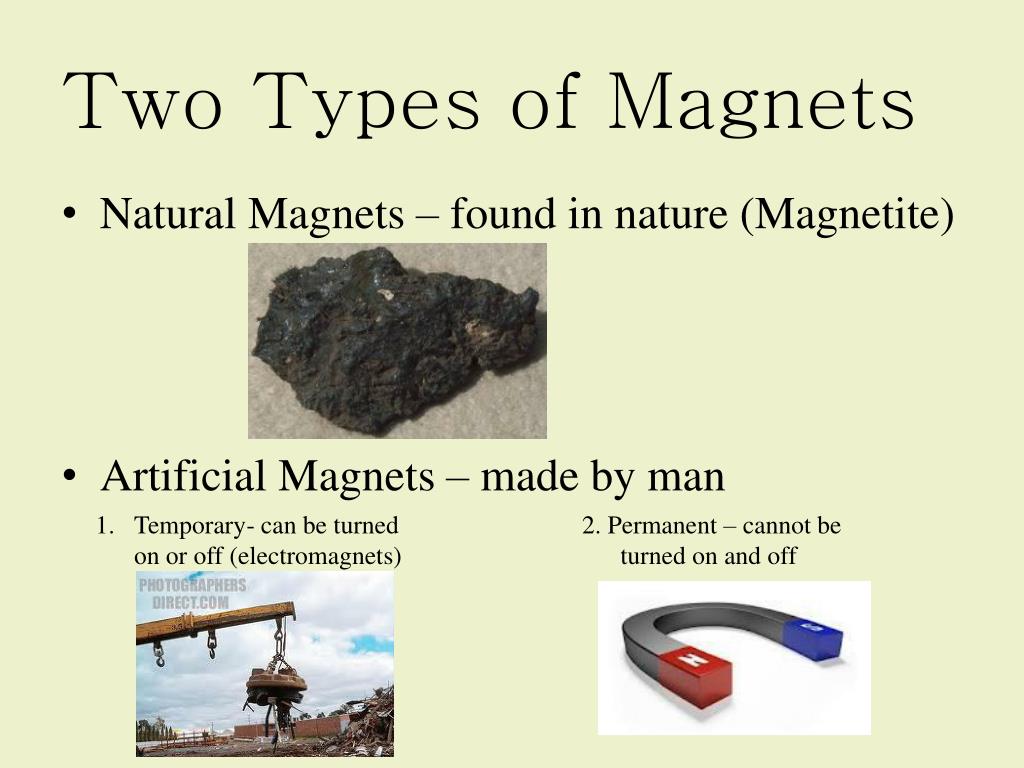 Two Types of Magnets

• Natural Magnets – found in nature (Magnetite)

• Artificial Magnets – made by man

1. Temporary- can be turned on or off (electromagnets)

PHOTOGRAPHERS DIRECT.COM

2. Permanent – cannot be turned on and off

N

S